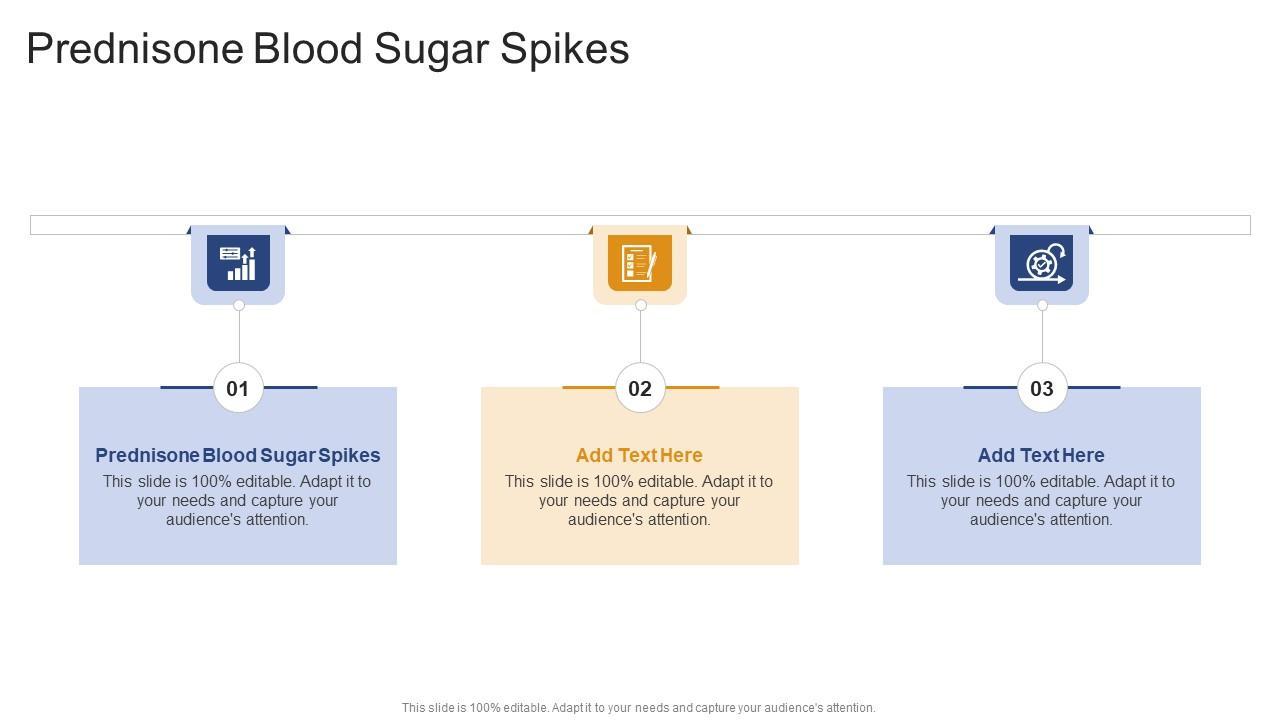 Prednisone Blood Sugar Spikes

01

Prednisone Blood Sugar Spikes

This slide is 100% editable. Adapt it to your needs and capture your audience's attention.

02

Add Text Here

This slide is 100% editable. Adapt it to your needs and capture your audience's attention.

03

Add Text Here

This slide is 100% editable. Adapt it to your needs and capture your audience's attention.

This slide is 100% editable. Adapt it to your needs and capture your audience's attention.